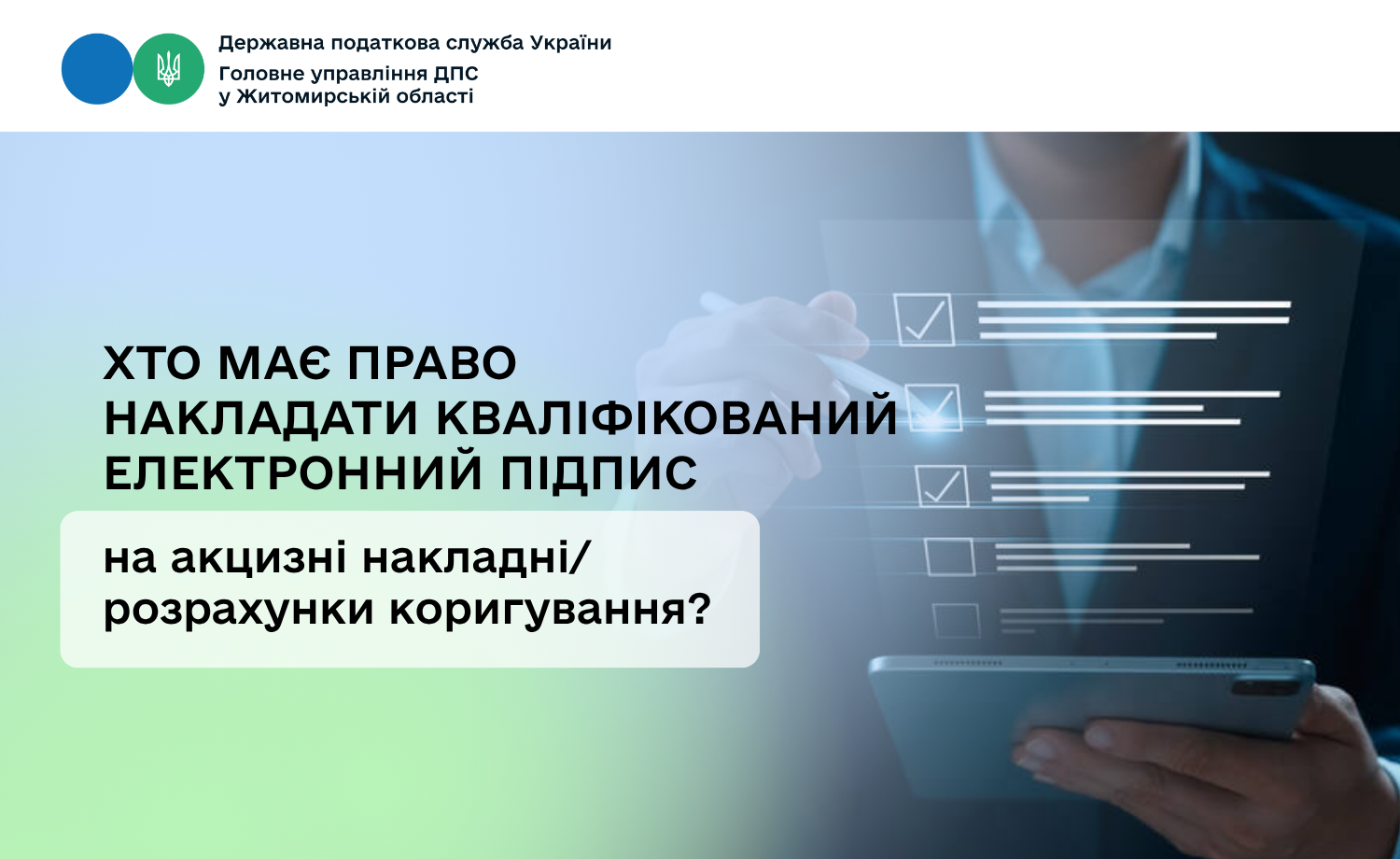 Державна податкова служба України
Головне управління ДПС
у Житомирській області

ХТО МАЄ ПРАВО НАКЛАДАТИ КВАЛІФІКОВАНИЙ ЕЛЕКТРОННИЙ ПІДПИС

на акцизні накладні/ розрахунки коригування?